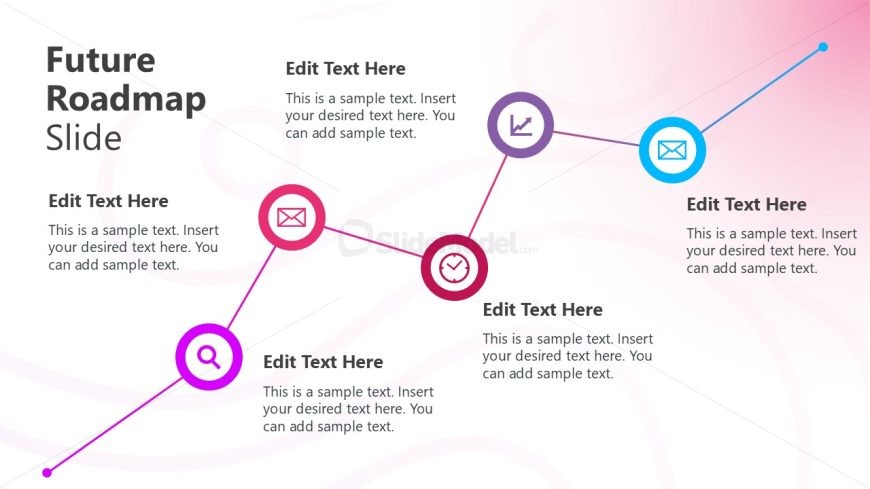 Future Roadmap Slide

Edit Text Here

This is a sample text. Insert your desired text here. You can add sample text.

Edit Text Here

This is a sample text. Insert your desired text here. You can add sample text.

SlideModel.com

Edit Text Here

This is a sample text. Insert your desired text here. You can add sample text.

Edit Text Here

This is a sample text. Insert your desired text here. You can add sample text.

Edit Text Here

This is a sample text. Insert your desired text here. You can add sample text.